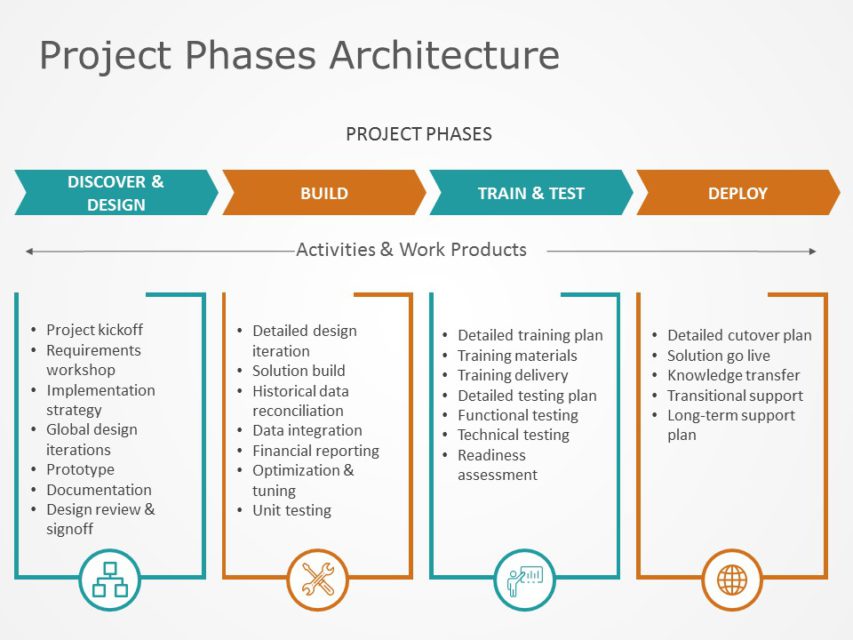 Project Phases Architecture

PROJECT PHASES

DISCOVER & DESIGN

BUILD

TRAIN & TEST

DEPLOY

Activities & Work Products

• Project kickoff
• Requirements workshop
• Implementation strategy
• Global design iterations
• Prototype
• Documentation
• Design review & signoff

• Detailed design iteration
• Solution build
• Historical data reconciliation
• Data integration
• Financial reporting
• Optimization & tuning
• Unit testing

• Detailed training plan
• Training materials
• Training delivery
• Detailed testing plan
• Functional testing
• Technical testing
• Readiness assessment

• Detailed cutover plan
• Solution go live
• Knowledge transfer
• Transitional support
• Long-term support plan